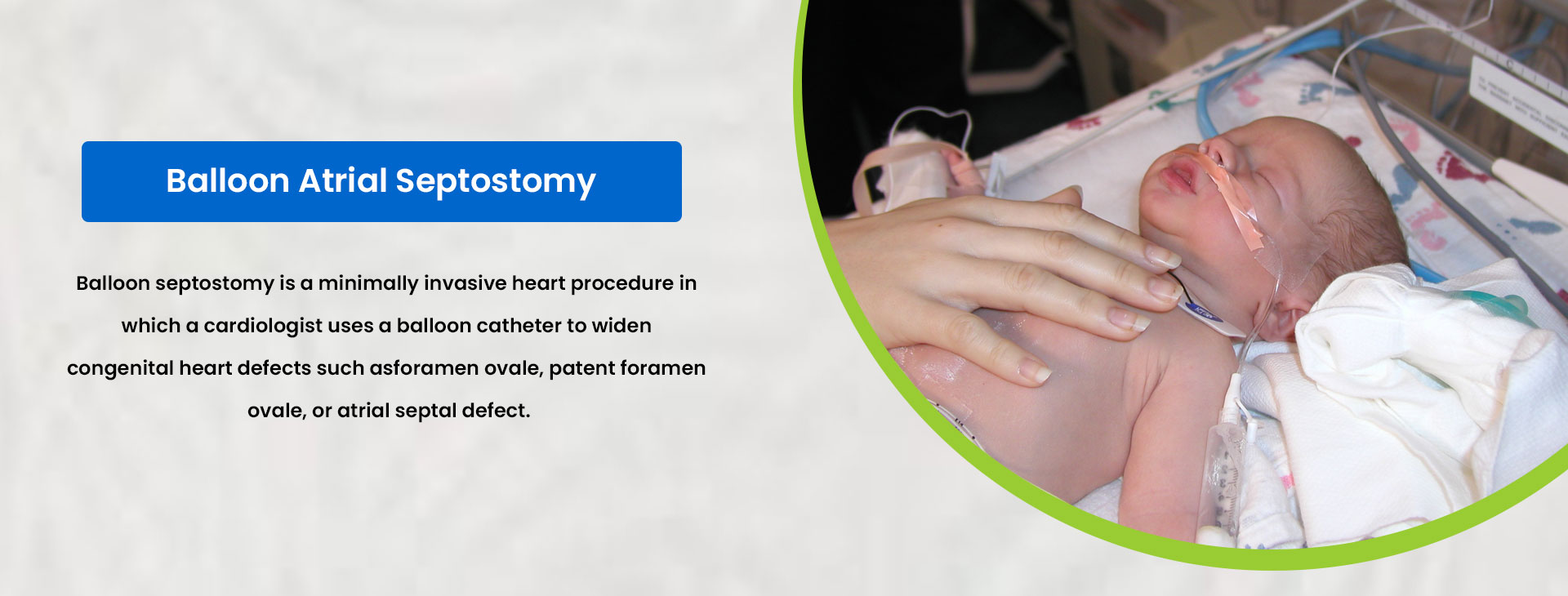 Balloon Atrial Septostomy

Balloon septostomy is a minimally invasive heart procedure in which a cardiologist uses a balloon catheter to widen congenital heart defects such asforamen ovale, patent foramen ovale, or atrial septal defect.